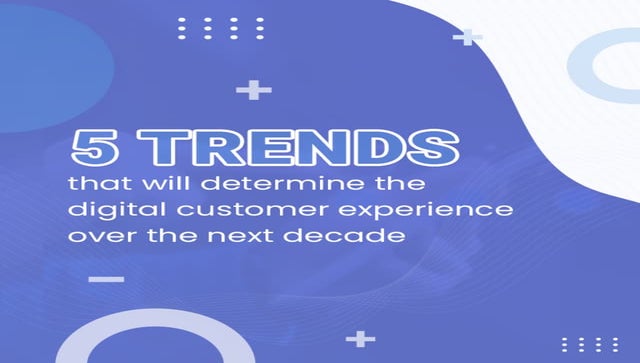 5 TRENDS

that will determine the digital customer experience over the next decade